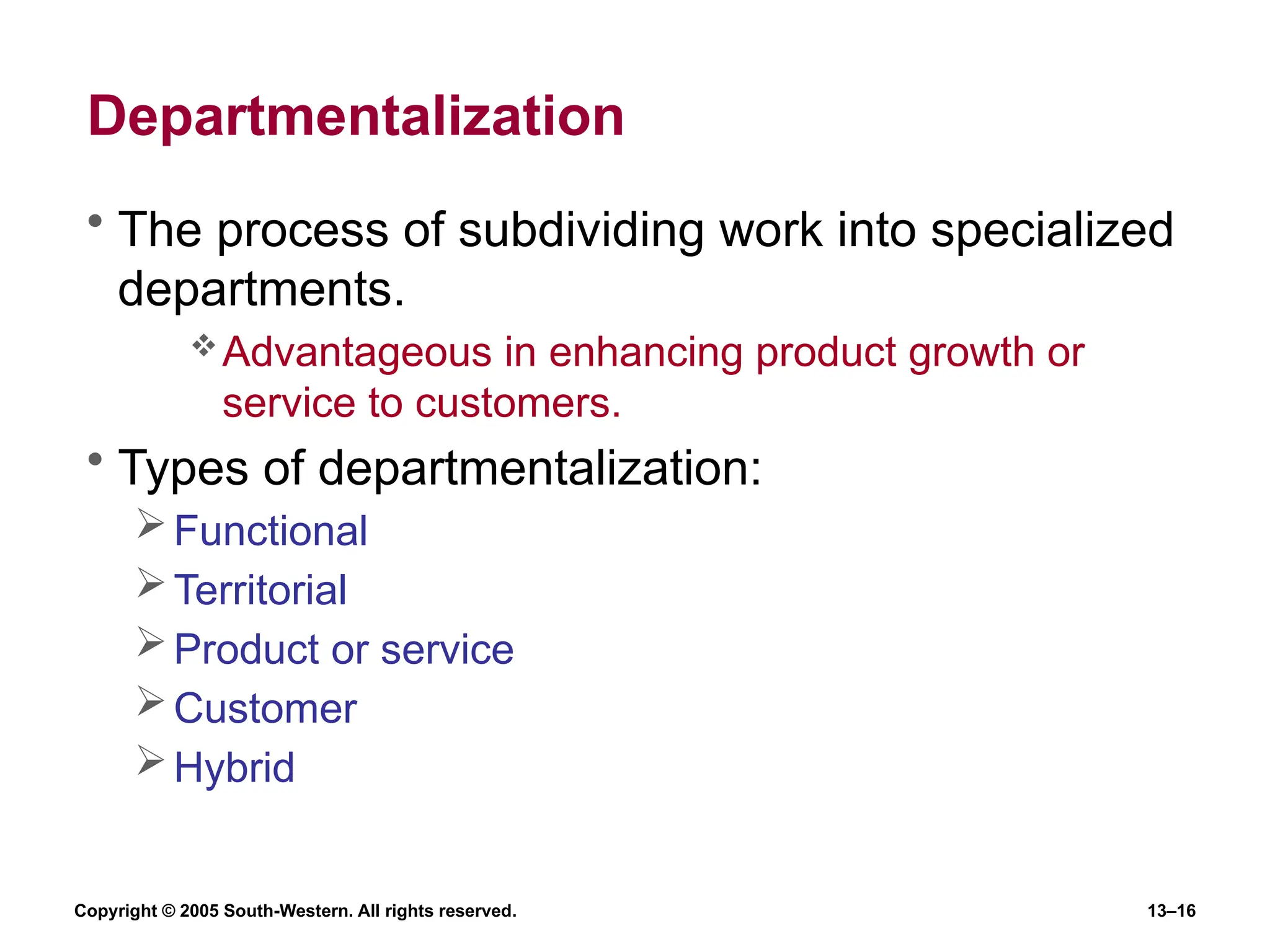 Departmentalization

• The process of subdividing work into specialized departments.

❖ Advantageous in enhancing product growth or service to customers.

• Types of departmentalization:

➢ Functional
➢ Territorial
➢ Product or service
➢ Customer
➢ Hybrid

Copyright © 2005 South-Western. All rights reserved.

13–16